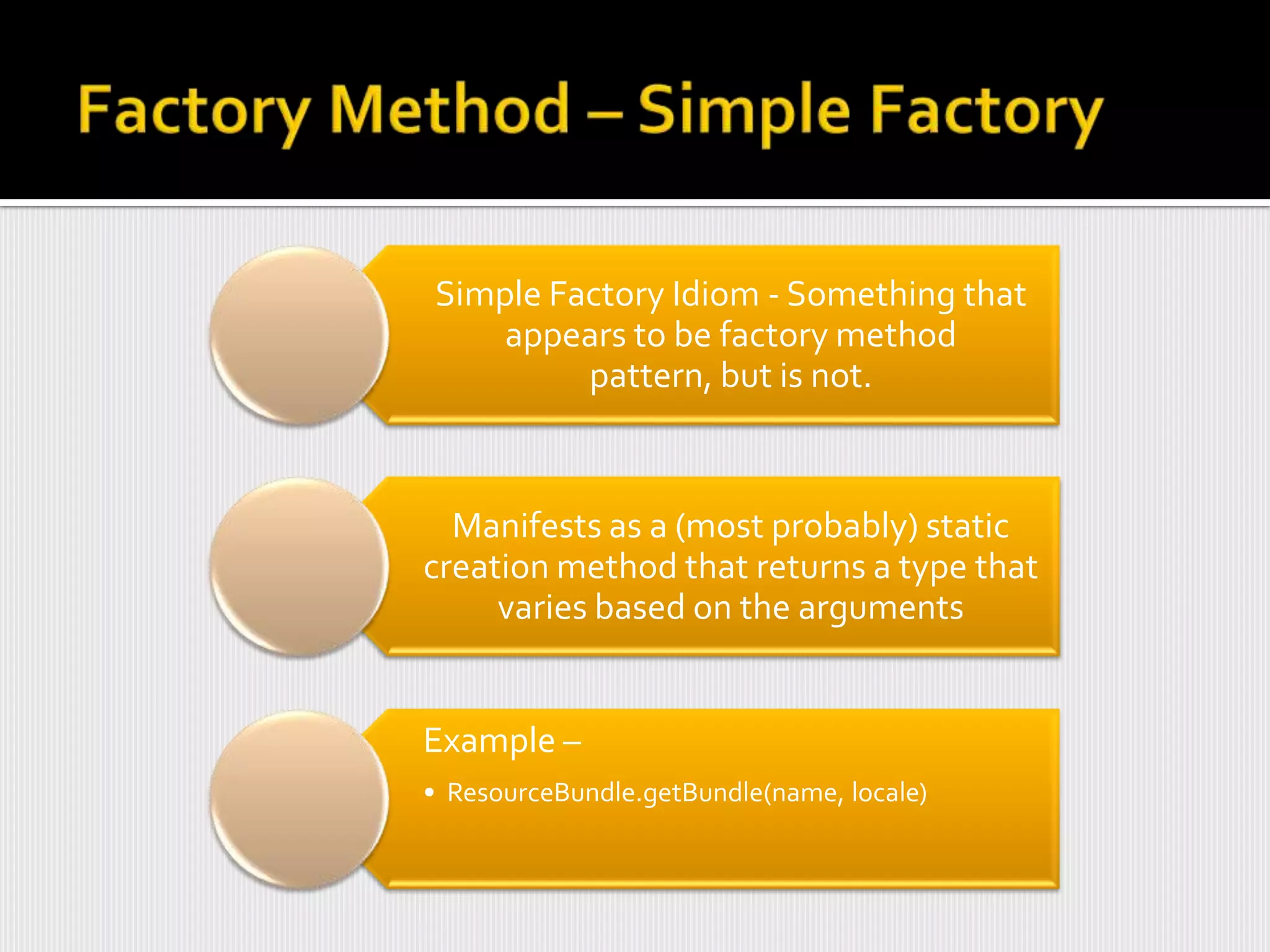 Factory Method – Simple Factory

Simple Factory Idiom - Something that appears to be factory method pattern, but is not.

Manifests as a (most probably) static creation method that returns a type that varies based on the arguments

Example –

• ResourceBundle.getBundle(name, locale)